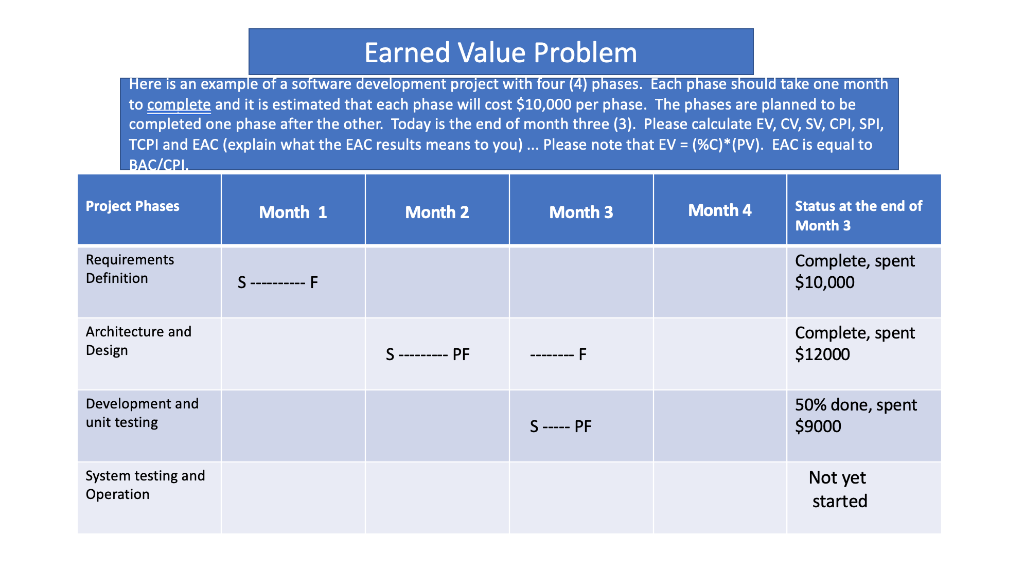 Earned Value Problem

Here is an example of a software development project with four (4) phases. Each phase should take one month to complete and it is estimated that each phase will cost $10,000 per phase. The phases are planned to be completed one phase after the other. Today is the end of month three (3). Please calculate EV, CV, SV, CPI, SPI, TCPI and EAC (explain what the EAC results means to you) ... Please note that EV = (%C)*(PV). EAC is equal to BAC/CPI.

| Project Phases | Month 1 | Month 2 | Month 3 | Month 4 | Status at the end of Month 3 |
|---|---|---|---|---|---|
| Requirements Definition | S ---------- F | | | | Complete, spent $10,000 |
| Architecture and Design | | S --------- PF | -------- F | | Complete, spent $12000 |
| Development and unit testing | | | S ----- PF | | 50% done, spent $9000 |
| System testing and Operation | | | | | Not yet started |